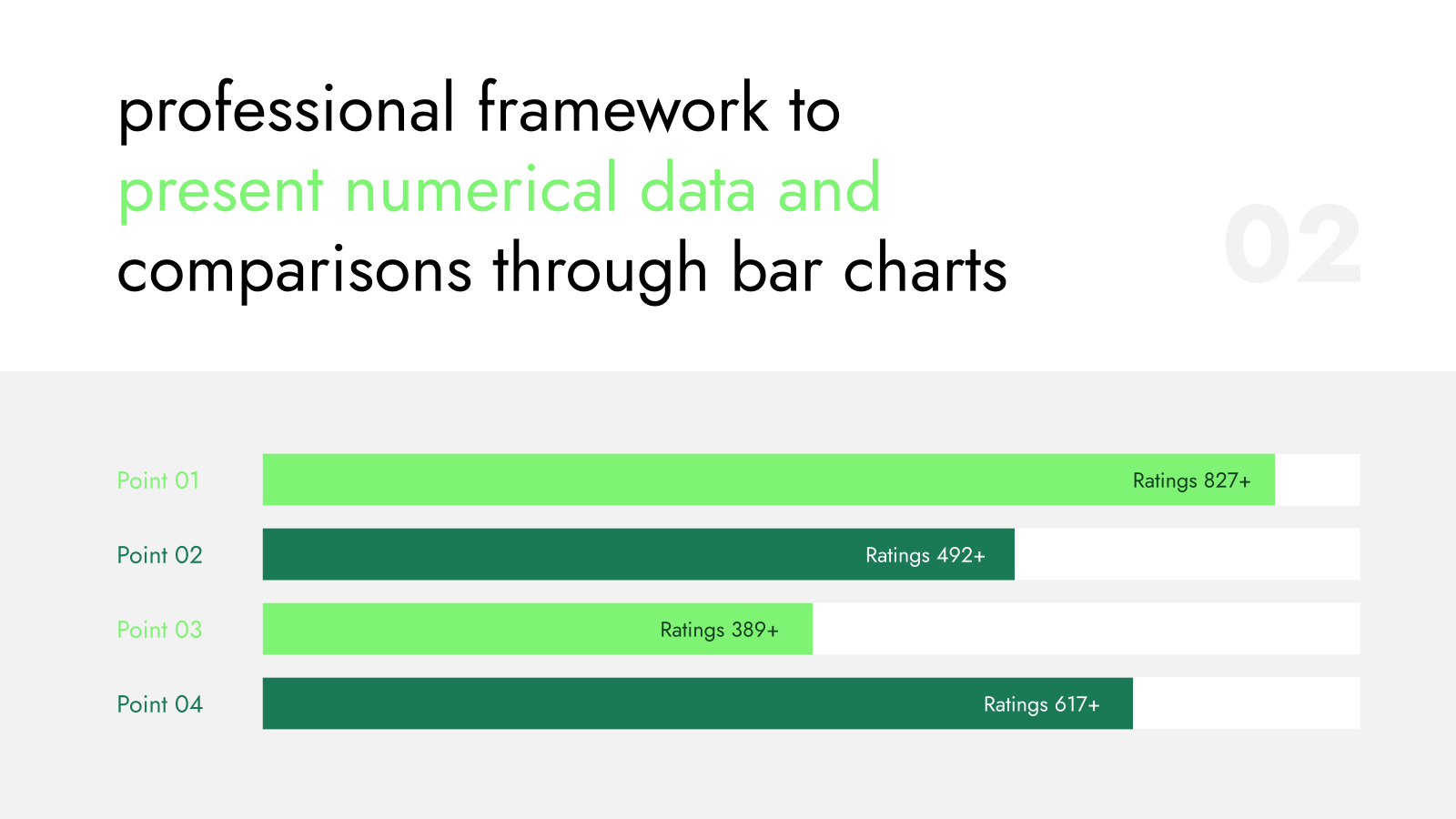 professional framework to present numerical data and comparisons through bar charts

02

Point 01 Ratings 827+

Point 02 Ratings 492+

Point 03 Ratings 389+

Point 04 Ratings 617+